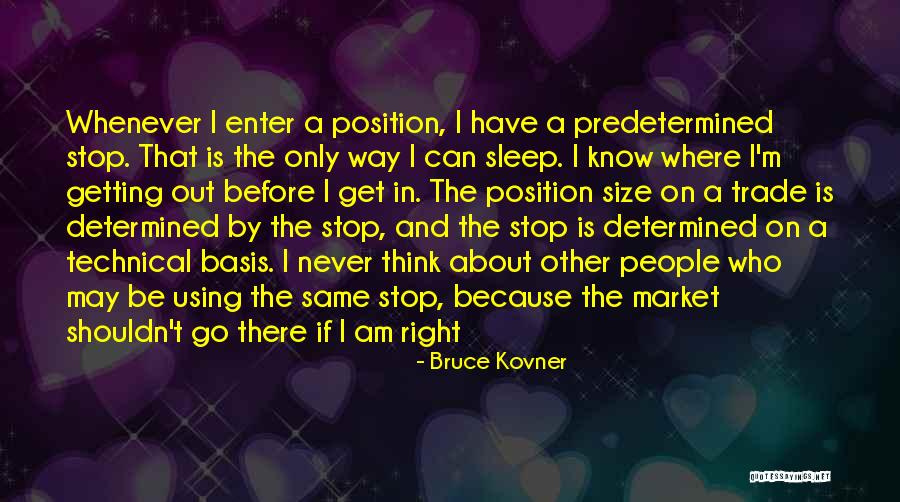 Whenever I enter a position, I have a predetermined stop. That is the only way I can sleep. I know where I'm getting out before I get in. The position size on a trade is determined by the stop, and the stop is determined on a technical basis. I never think about other people who may be using the same stop, because the market shouldn't go there if I am right

- Bruce Kovner

QUOTESSAYINGS.NET